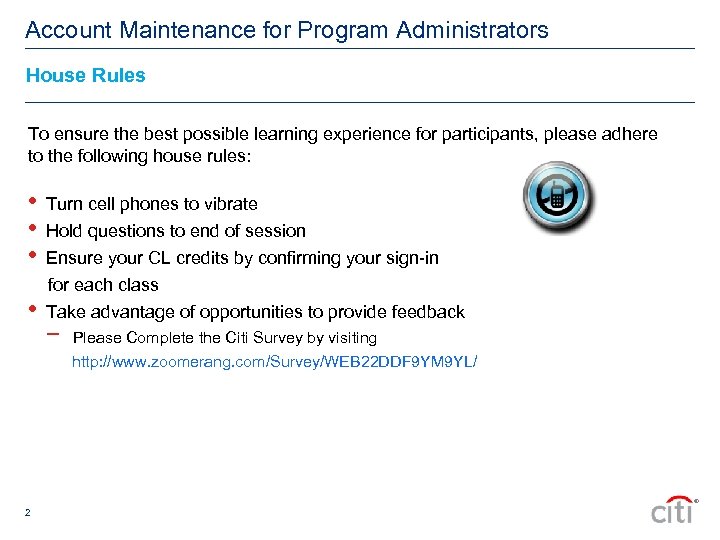 Account Maintenance for Program Administrators

House Rules

To ensure the best possible learning experience for participants, please adhere to the following house rules:

• Turn cell phones to vibrate
• Hold questions to end of session
• Ensure your CL credits by confirming your sign-in for each class
• Take advantage of opportunities to provide feedback
– Please Complete the Citi Survey by visiting http://www.zoomerang.com/Survey/WEB22DDF9YM9YL/

2

citi®